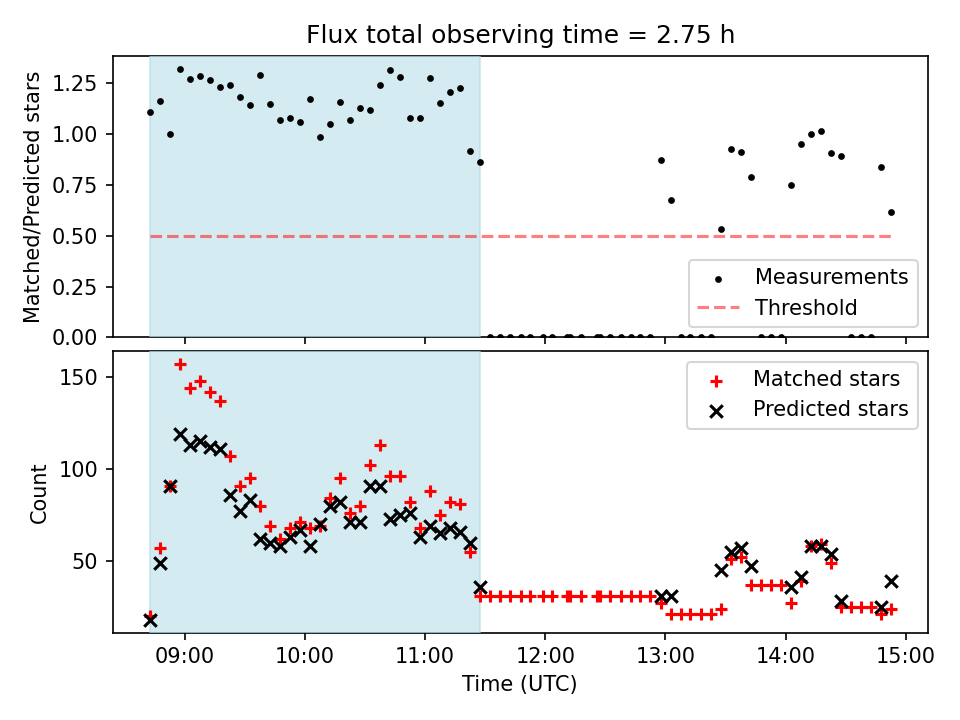 Flux total observing time = 2.75 h

Matched/Predicted stars

1.25
1.00
0.75
0.50
0.25
0.00

Measurements
Threshold

Count

150
100
50

Matched stars
Predicted stars

09:00 10:00 11:00 12:00 13:00 14:00 15:00

Time (UTC)